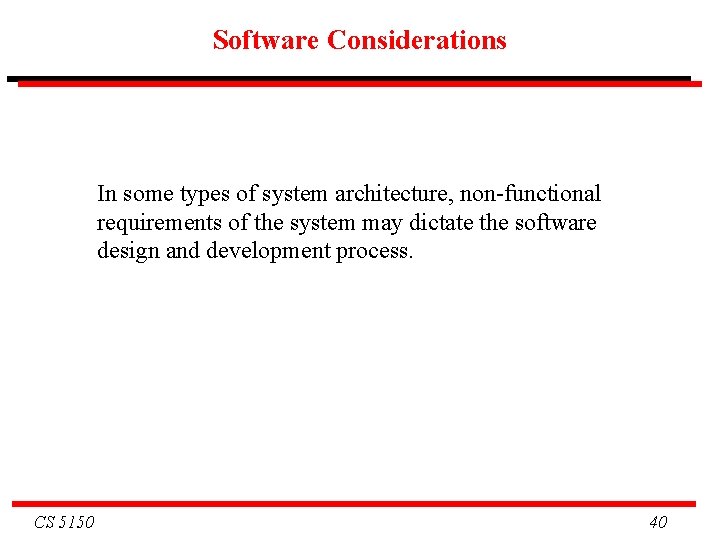 Software Considerations

In some types of system architecture, non-functional requirements of the system may dictate the software design and development process.

CS 5150

40